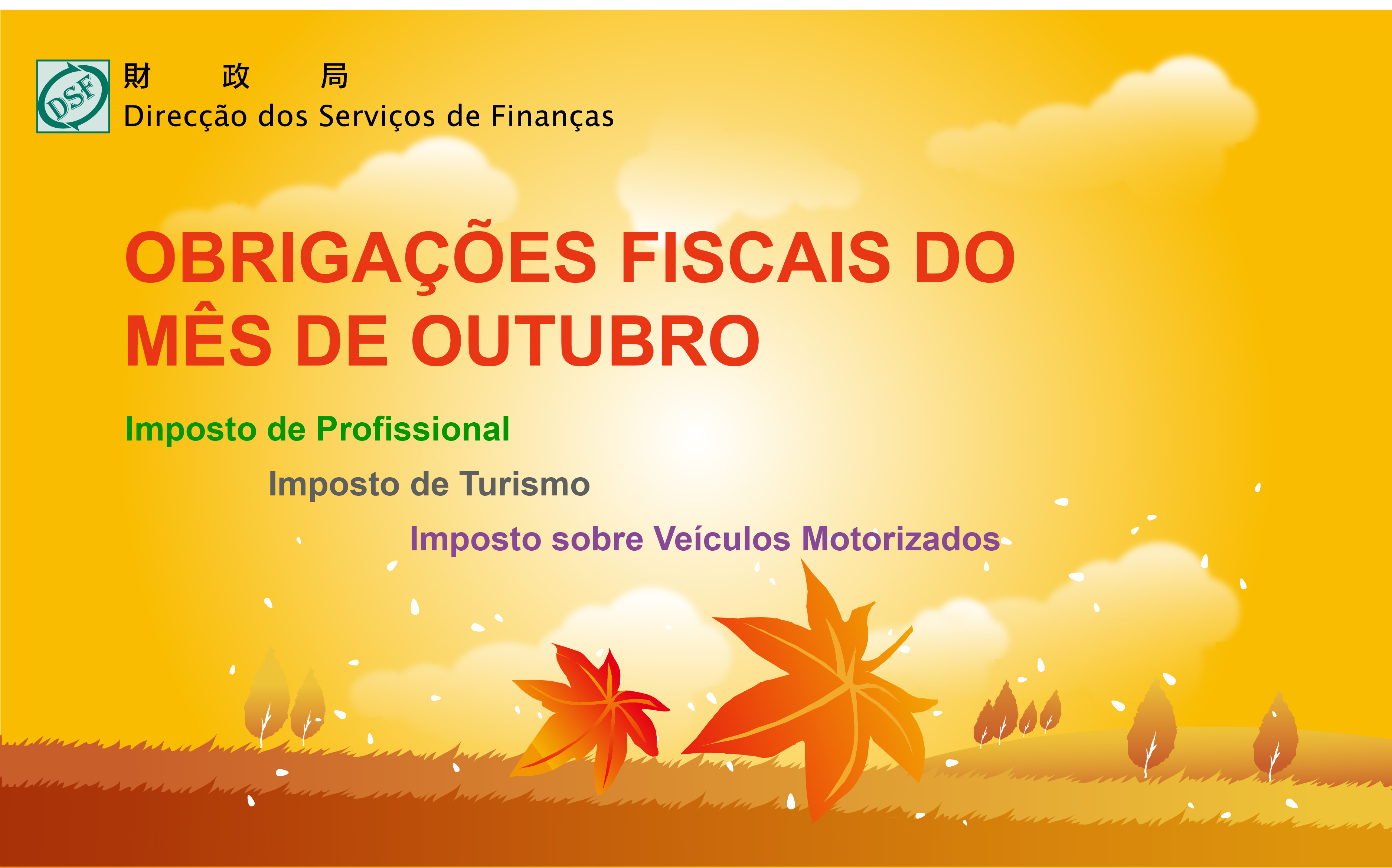 DSF
財 政 局
Direcção dos Serviços de Finanças

OBRIGAÇÕES FISCAIS DO MÊS DE OUTUBRO

Imposto de Profissional

Imposto de Turismo

Imposto sobre Veículos Motorizados